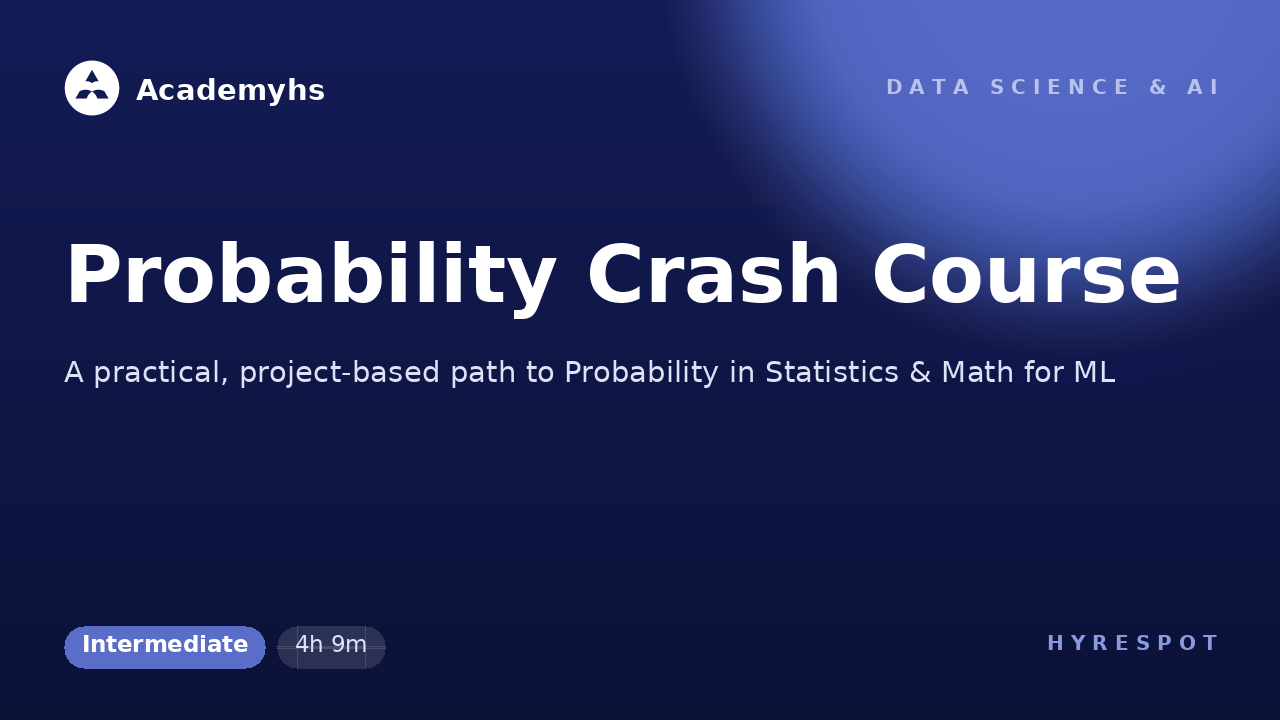 Academyhs

DATA SCIENCE & AI

Probability Crash Course

A practical, project-based path to Probability in Statistics & Math for ML

Intermediate

4h 9m

HYRESPOT